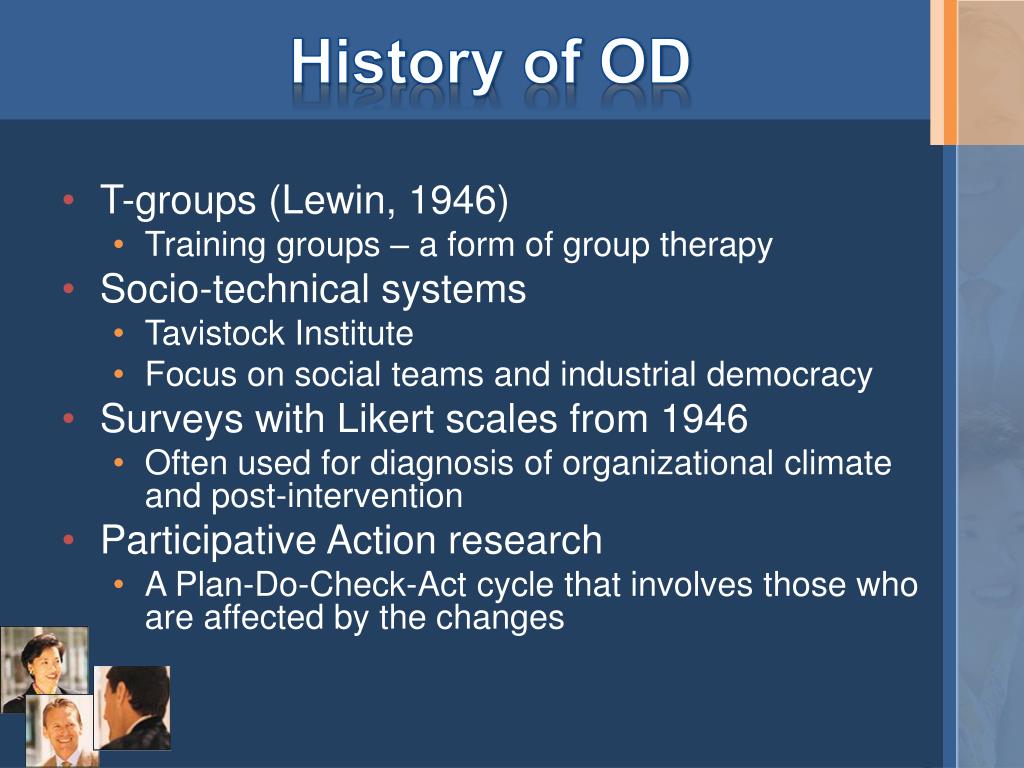 History of OD

• T-groups (Lewin, 1946)
  • Training groups – a form of group therapy
• Socio-technical systems
  • Tavistock Institute
  • Focus on social teams and industrial democracy
• Surveys with Likert scales from 1946
  • Often used for diagnosis of organizational climate and post-intervention
• Participative Action research
  • A Plan-Do-Check-Act cycle that involves those who are affected by the changes